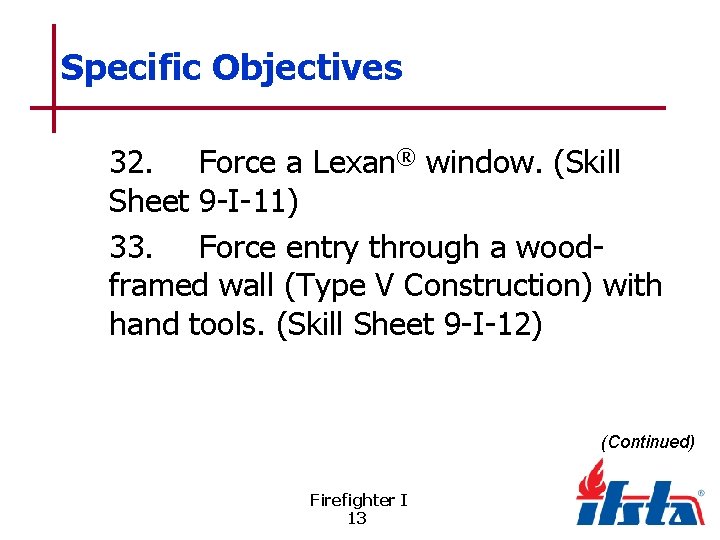 Specific Objectives

32. Force a Lexan® window. (Skill Sheet 9-I-11)

33. Force entry through a wood-framed wall (Type V Construction) with hand tools. (Skill Sheet 9-I-12)

(Continued)

Firefighter I
13

ifsta®